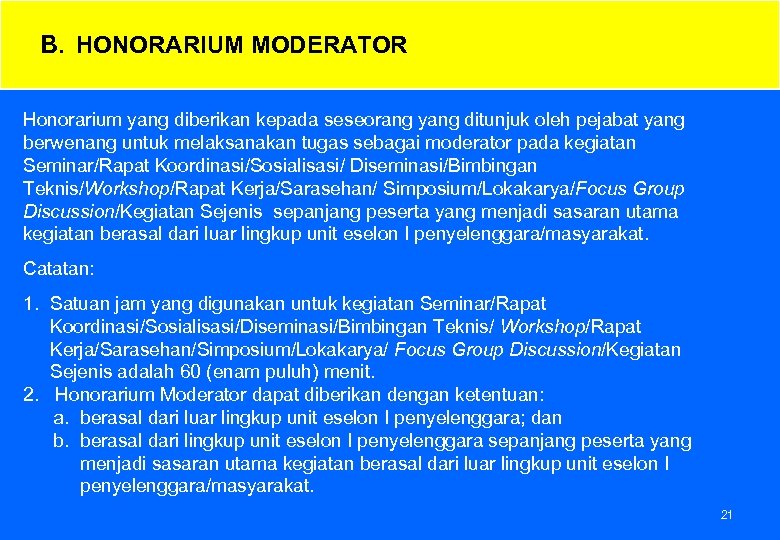 B. HONORARIUM MODERATOR

Honorarium yang diberikan kepada seseorang yang ditunjuk oleh pejabat yang berwenang untuk melaksanakan tugas sebagai moderator pada kegiatan Seminar/Rapat Koordinasi/Sosialisasi/ Diseminasi/Bimbingan Teknis/Workshop/Rapat Kerja/Sarasehan/ Simposium/Lokakarya/Focus Group Discussion/Kegiatan Sejenis sepanjang peserta yang menjadi sasaran utama kegiatan berasal dari luar lingkup unit eselon I penyelenggara/masyarakat.

Catatan:

1. Satuan jam yang digunakan untuk kegiatan Seminar/Rapat Koordinasi/Sosialisasi/Diseminasi/Bimbingan Teknis/ Workshop/Rapat Kerja/Sarasehan/Simposium/Lokakarya/ Focus Group Discussion/Kegiatan Sejenis adalah 60 (enam puluh) menit.
2. Honorarium Moderator dapat diberikan dengan ketentuan:
a. berasal dari luar lingkup unit eselon I penyelenggara; dan
b. berasal dari lingkup unit eselon I penyelenggara sepanjang peserta yang menjadi sasaran utama kegiatan berasal dari luar lingkup unit eselon I penyelenggara/masyarakat.

21